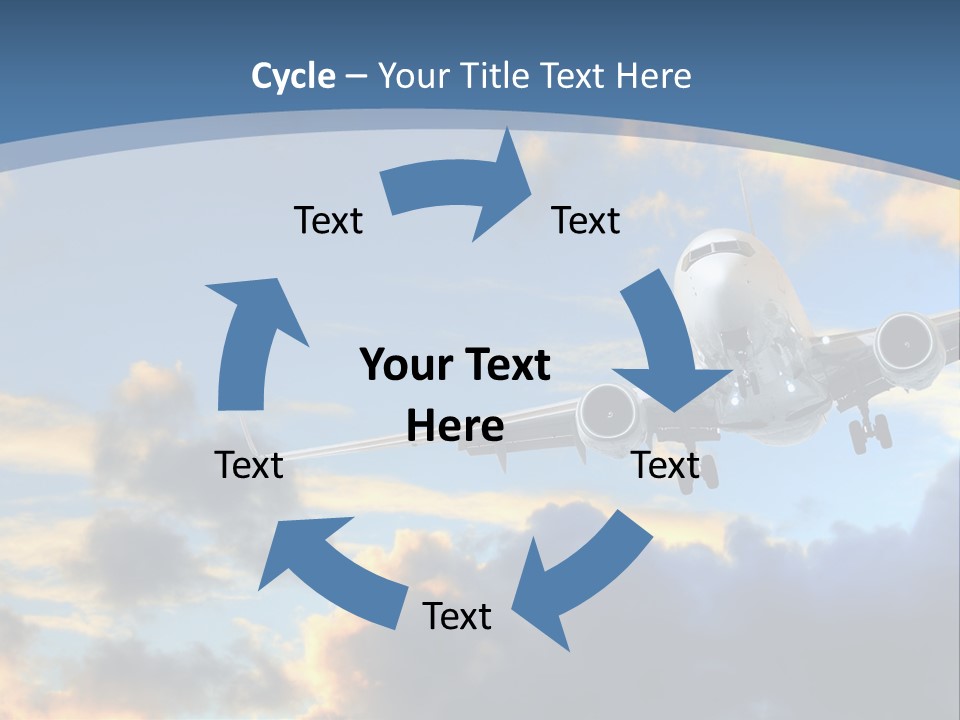 Cycle – Your Title Text Here

Text

Text

Your Text Here

Text

Text

Text